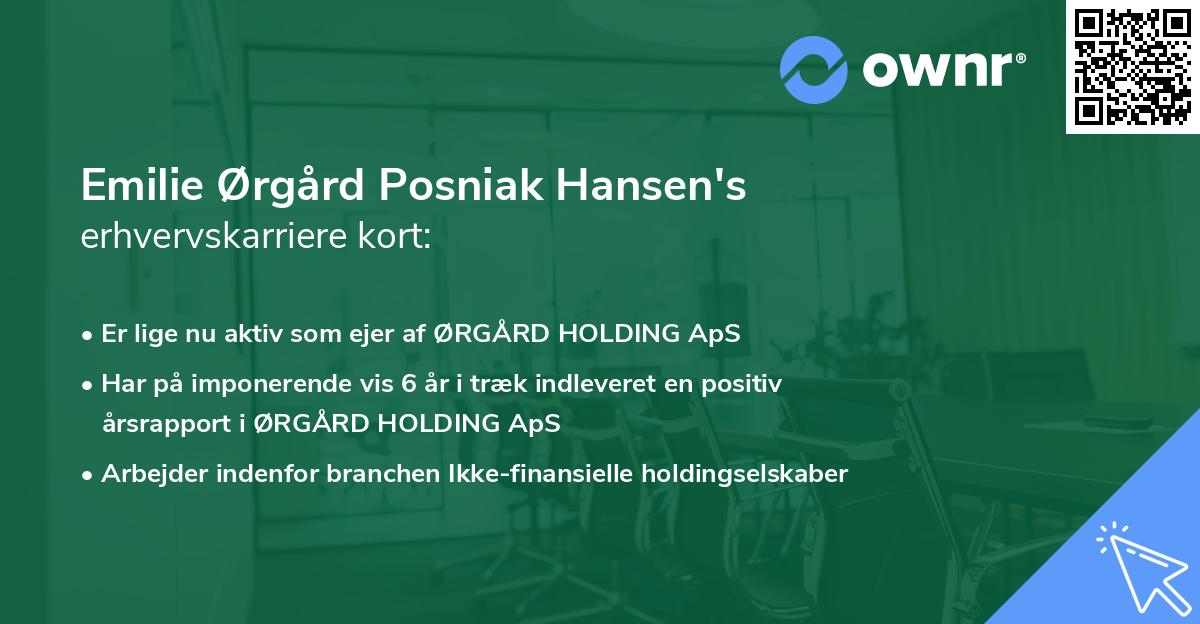 ownr®

Emilie Ørgård Posniak Hansen's
erhvervskarriere kort:

• Er lige nu aktiv som ejer af ØRGÅRD HOLDING ApS
• Har på imponerende vis 6 år i træk indleveret en positiv årsrapport i ØRGÅRD HOLDING ApS
• Arbejder indenfor branchen Ikke-finansielle holdingselskaber